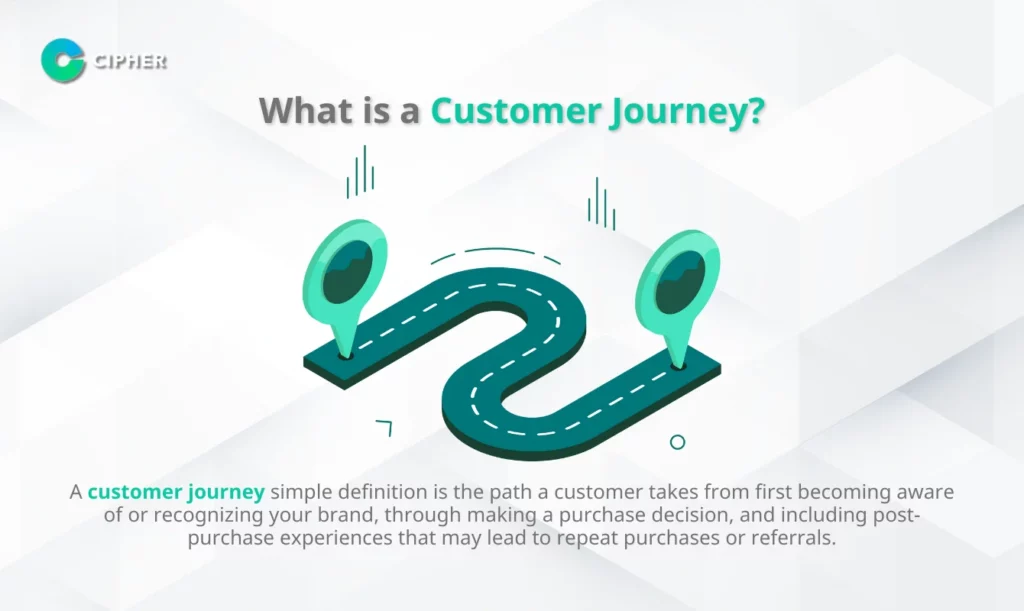 CIPHER

What is a Customer Journey?

A customer journey simple definition is the path a customer takes from first becoming aware of or recognizing your brand, through making a purchase decision, and including post-purchase experiences that may lead to repeat purchases or referrals.